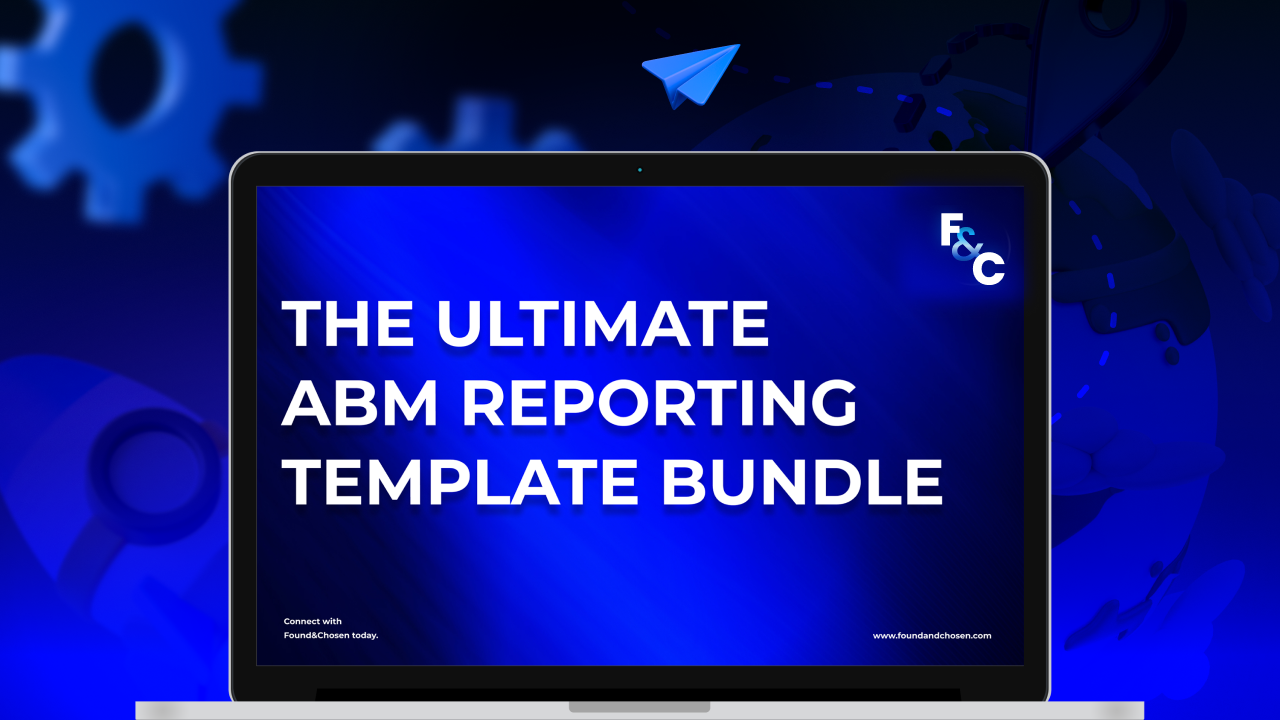 F&C

THE ULTIMATE ABM REPORTING TEMPLATE BUNDLE

Connect with Found&Chosen today.

www.foundandchosen.com